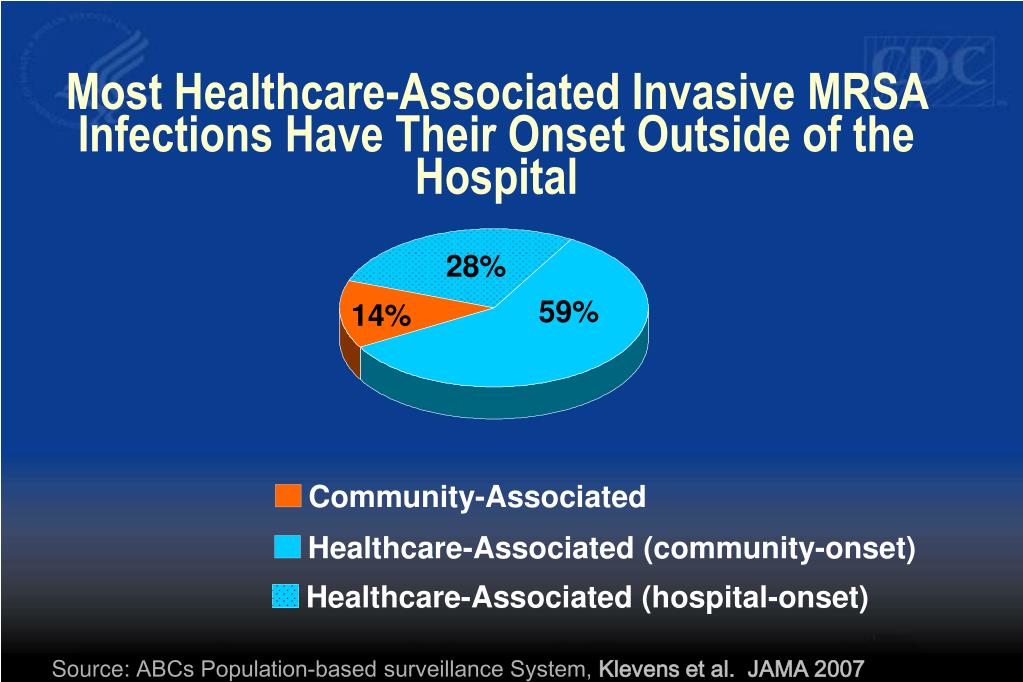 CDC

Most Healthcare-Associated Invasive MRSA Infections Have Their Onset Outside of the Hospital

28%

14%

59%

Community-Associated

Healthcare-Associated (community-onset)

Healthcare-Associated (hospital-onset)

Source: ABCs Population-based surveillance System, Klevens et al. JAMA 2007